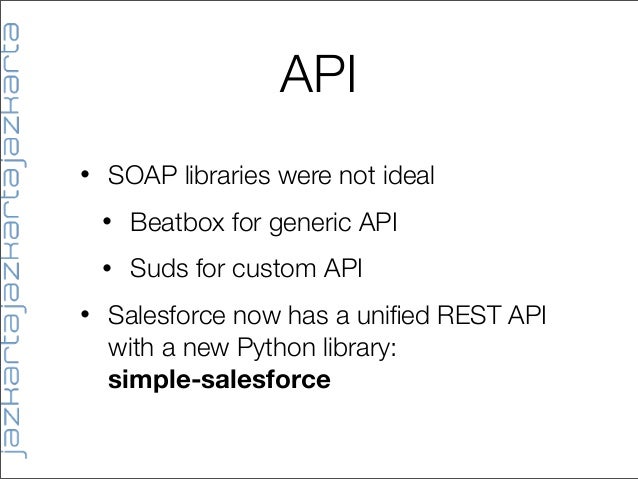 jazkartajazkartajazkarta

API

• SOAP libraries were not ideal

• Beatbox for generic API

• Suds for custom API

• Salesforce now has a unified REST API with a new Python library: **simple-salesforce**